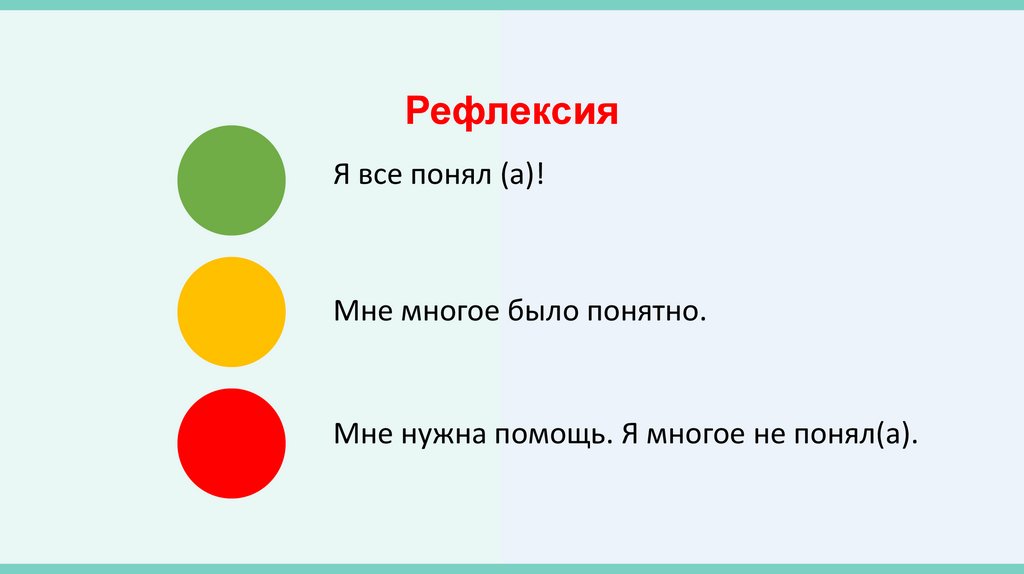 Рефлексия

Я все понял (а)!

Мне многое было понятно.

Мне нужна помощь. Я многое не понял(а).